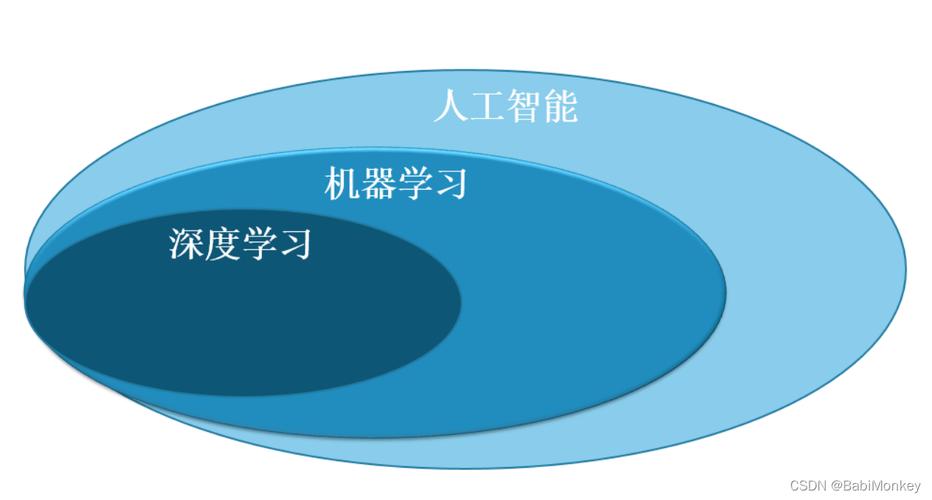 人工智能

机器学习

深度学习

CSDN @BabiMonkey